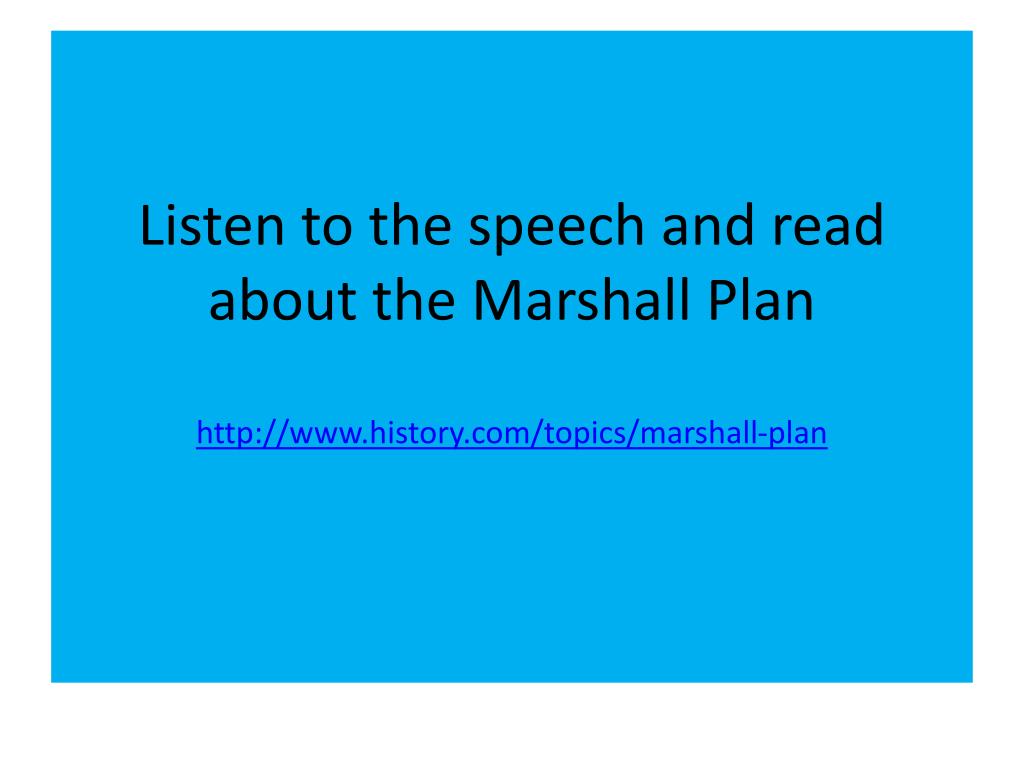 Listen to the speech and read about the Marshall Plan

http://www.history.com/topics/marshall-plan